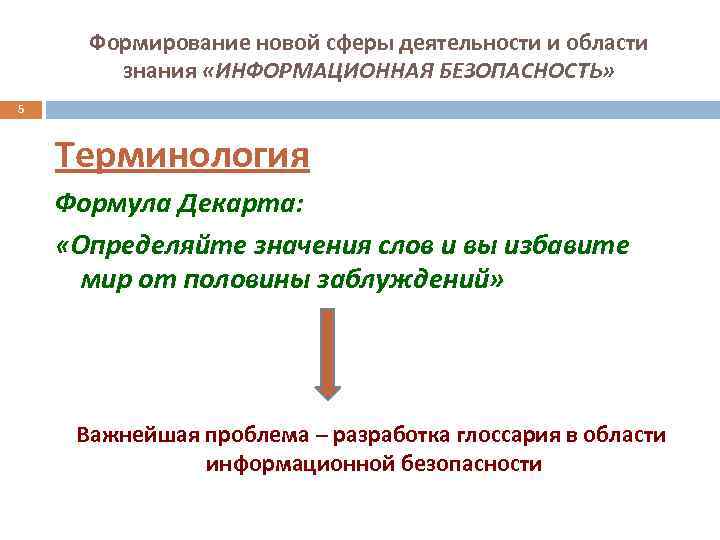 Формирование новой сферы деятельности и области знания «ИНФОРМАЦИОННАЯ БЕЗОПАСНОСТЬ»

5

Терминология

Формула Декарта:

«Определяйте значения слов и вы избавите мир от половины заблуждений»

Важнейшая проблема – разработка глоссария в области информационной безопасности